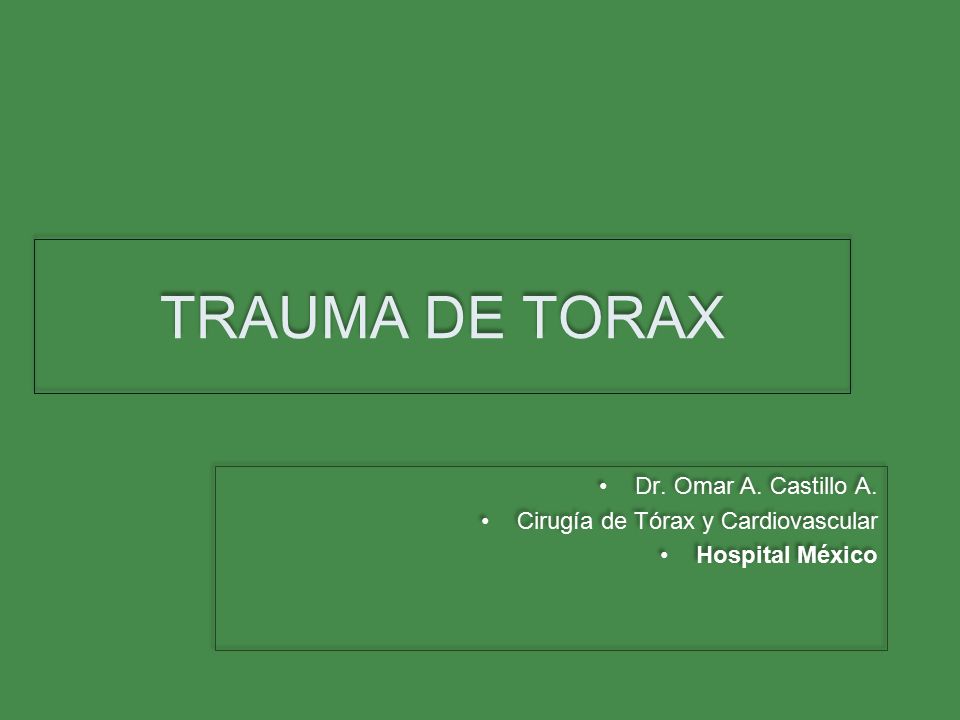 TRAUMA DE TORAX

• Dr. Omar A. Castillo A.
• Cirugía de Tórax y Cardiovascular
• Hospital México